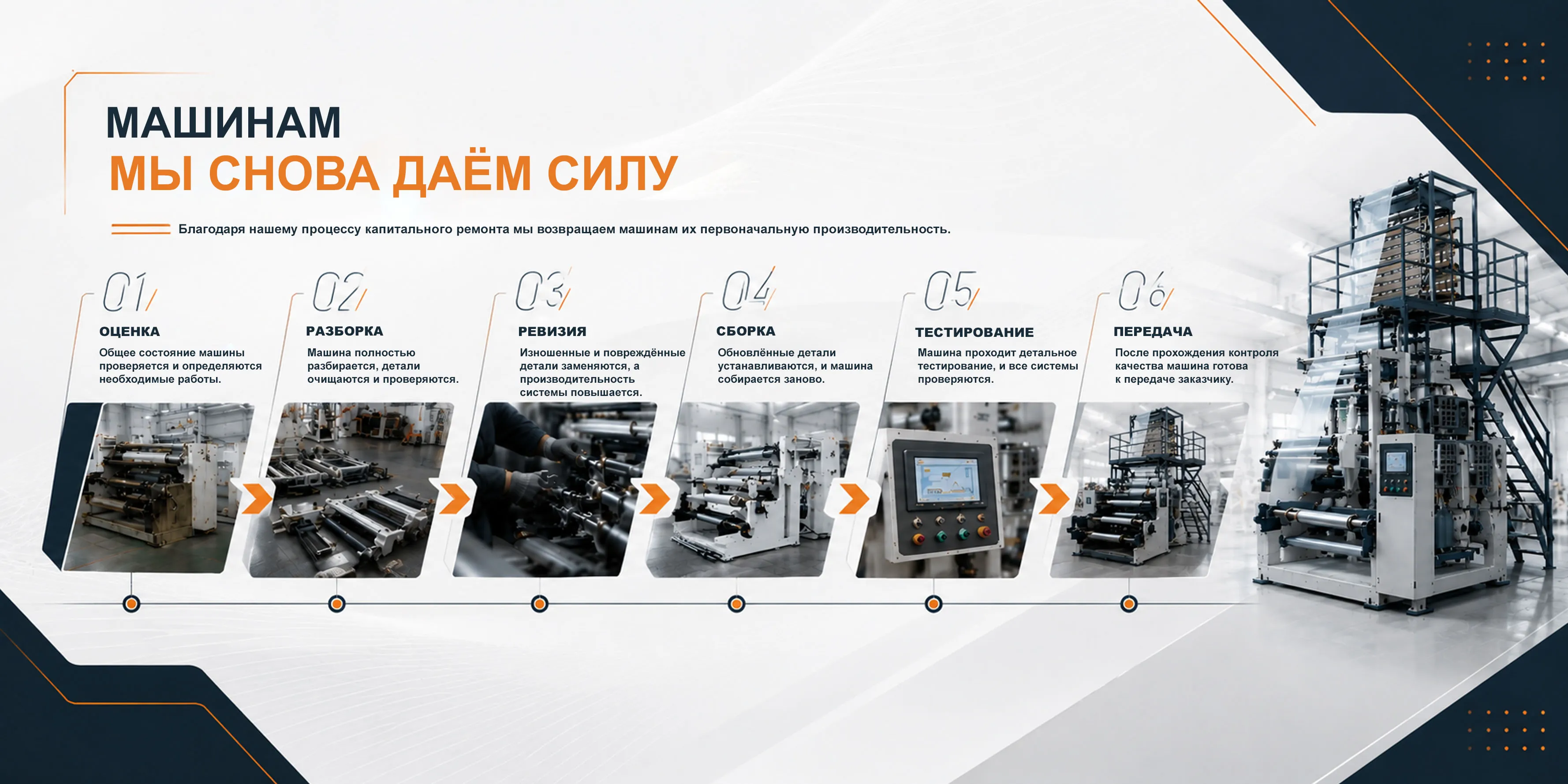 МАШИНАМ
МЫ СНОВА ДАЁМ СИЛУ

Благодаря нашему процессу капитального ремонта мы возвращаем машинам их первоначальную производительность.

01
ОЦЕНКА
Общее состояние машины проверяется и определяются необходимые работы.

02
РАЗБОРКА
Машина полностью разбирается, детали очищаются и проверяются.

03
РЕВИЗИЯ
Изношенные и повреждённые детали заменяются, а производительность системы повышается.

04
СБОРКА
Обновлённые детали устанавливаются, и машина собирается заново.

05
ТЕСТИРОВАНИЕ
Машина проходит детальное тестирование, и все системы проверяются.

06
ПЕРЕДАЧА
После прохождения контроля качества машина готова к передаче заказчику.